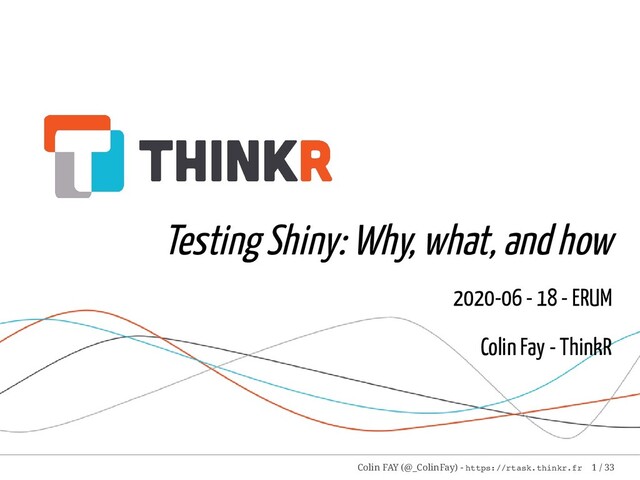 THINKR

Testing Shiny: Why, what, and how

2020-06 - 18 - ERUM

Colin Fay - ThinkR

Colin FAY (@_ColinFay) - https://rtask.thinkr.fr 1 / 33